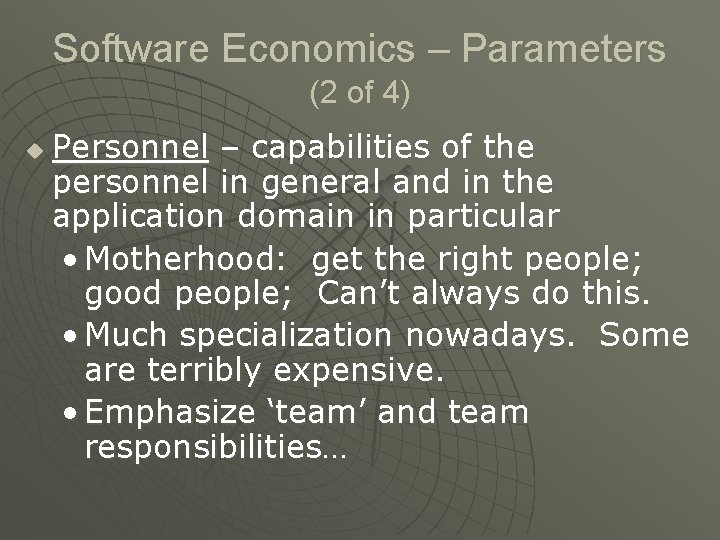 Software Economics – Parameters
(2 of 4)

Personnel – capabilities of the personnel in general and in the application domain in particular

• Motherhood: get the right people; good people; Can't always do this.
• Much specialization nowadays. Some are terribly expensive.
• Emphasize 'team' and team responsibilities…